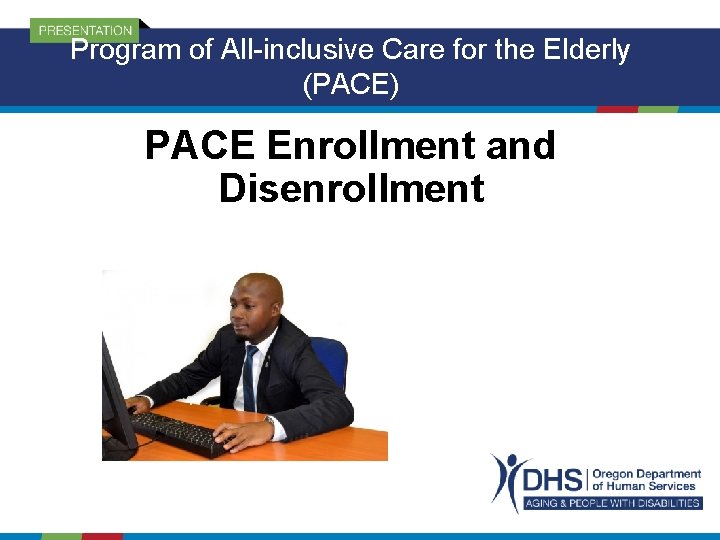 PRESENTATION

Program of All-inclusive Care for the Elderly (PACE)

PACE Enrollment and Disenrollment

DHS Oregon Department of Human Services
AGING & PEOPLE WITH DISABILITIES